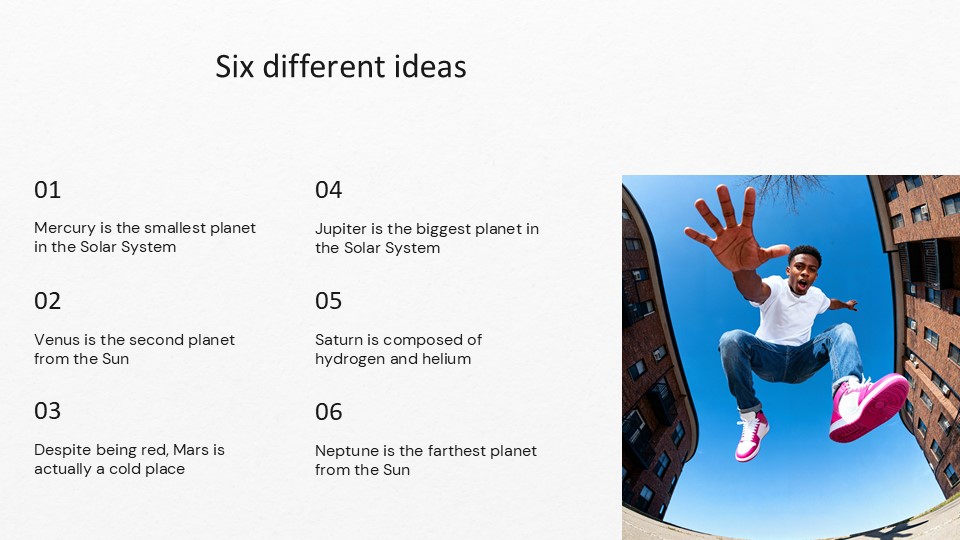 Six different ideas

01

Mercury is the smallest planet in the Solar System

02

Venus is the second planet from the Sun

03

Despite being red, Mars is actually a cold place

04

Jupiter is the biggest planet in the Solar System

05

Saturn is composed of hydrogen and helium

06

Neptune is the farthest planet from the Sun